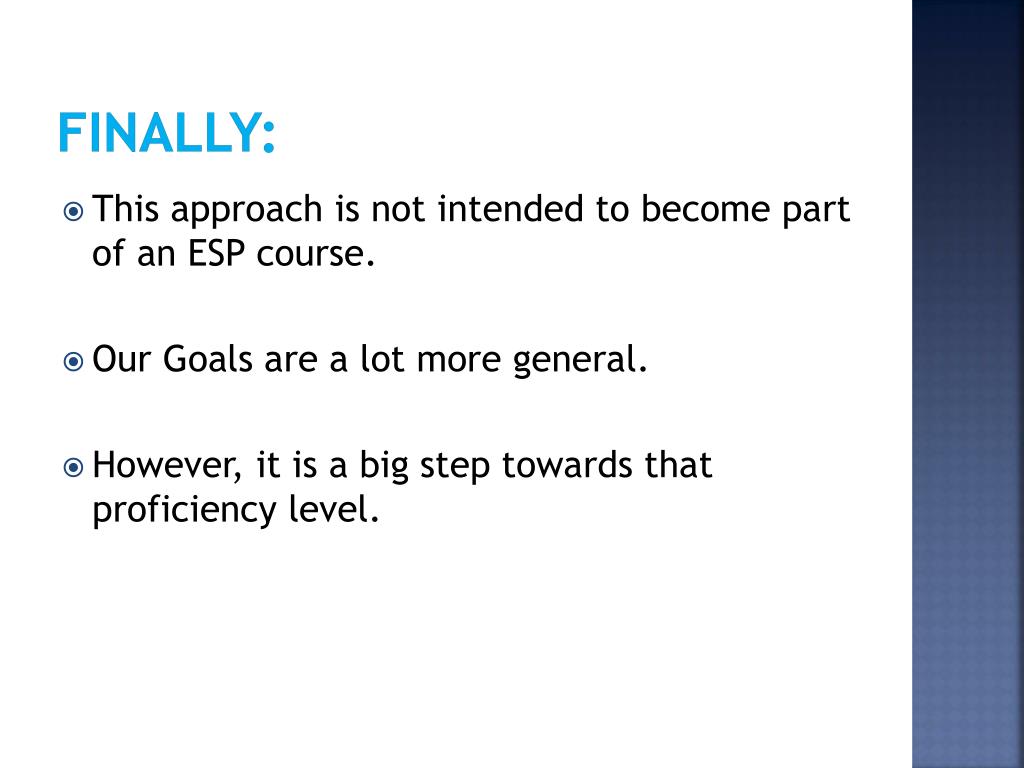 FINALLY:

This approach is not intended to become part of an ESP course.

Our Goals are a lot more general.

However, it is a big step towards that proficiency level.